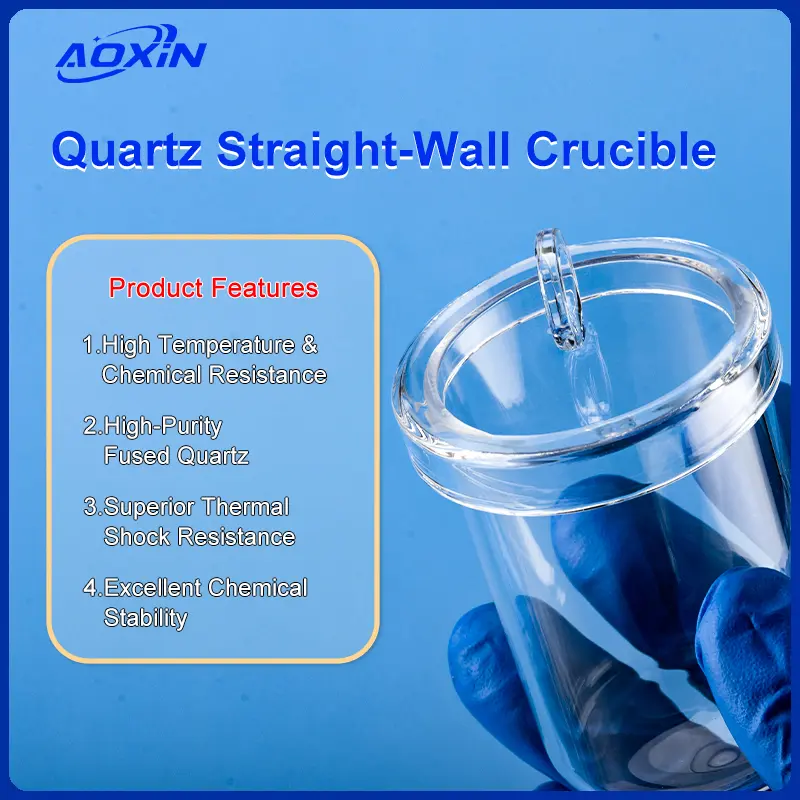 AOXIN

Quartz Straight-Wall Crucible

Product Features

1.High Temperature & Chemical Resistance

2.High-Purity Fused Quartz

3.Superior Thermal Shock Resistance

4.Excellent Chemical Stability